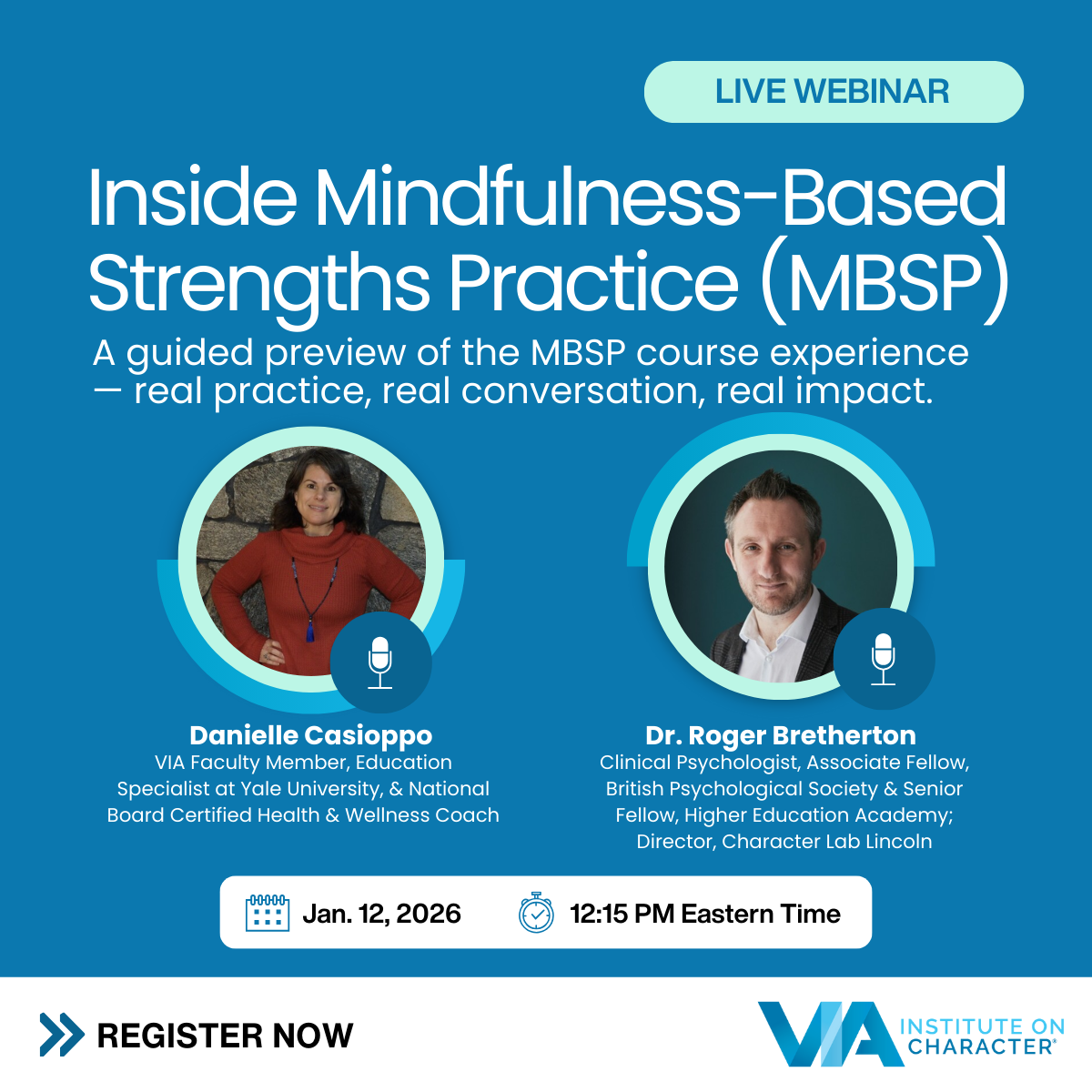 LIVE WEBINAR

Inside Mindfulness-Based Strengths Practice (MBSP)

A guided preview of the MBSP course experience — real practice, real conversation, real impact.

Danielle Casioppo
VIA Faculty Member, Education Specialist at Yale University, & National Board Certified Health & Wellness Coach

Dr. Roger Bretherton
Clinical Psychologist, Associate Fellow, British Psychological Society & Senior Fellow, Higher Education Academy; Director, Character Lab Lincoln

Jan. 12, 2026

12:15 PM Eastern Time

REGISTER NOW

VIA INSTITUTE ON CHARACTER®